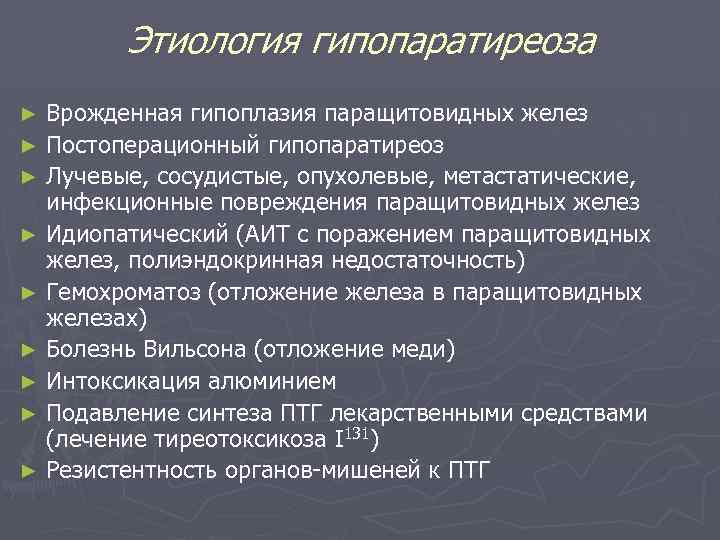 Этиология гипопаратиреоза

► Врожденная гипоплазия паращитовидных желез
► Постоперационный гипопаратиреоз
► Лучевые, сосудистые, опухолевые, метастатические, инфекционные повреждения паращитовидных желез
► Идиопатический (АИТ с поражением паращитовидных желез, полиэндокринная недостаточность)
► Гемохроматоз (отложение железа в паращитовидных железах)
► Болезнь Вильсона (отложение меди)
► Интоксикация алюминием
► Подавление синтеза ПТГ лекарственными средствами (лечение тиреотоксикоза $I^{131}$)
► Резистентность органов-мишеней к ПТГ